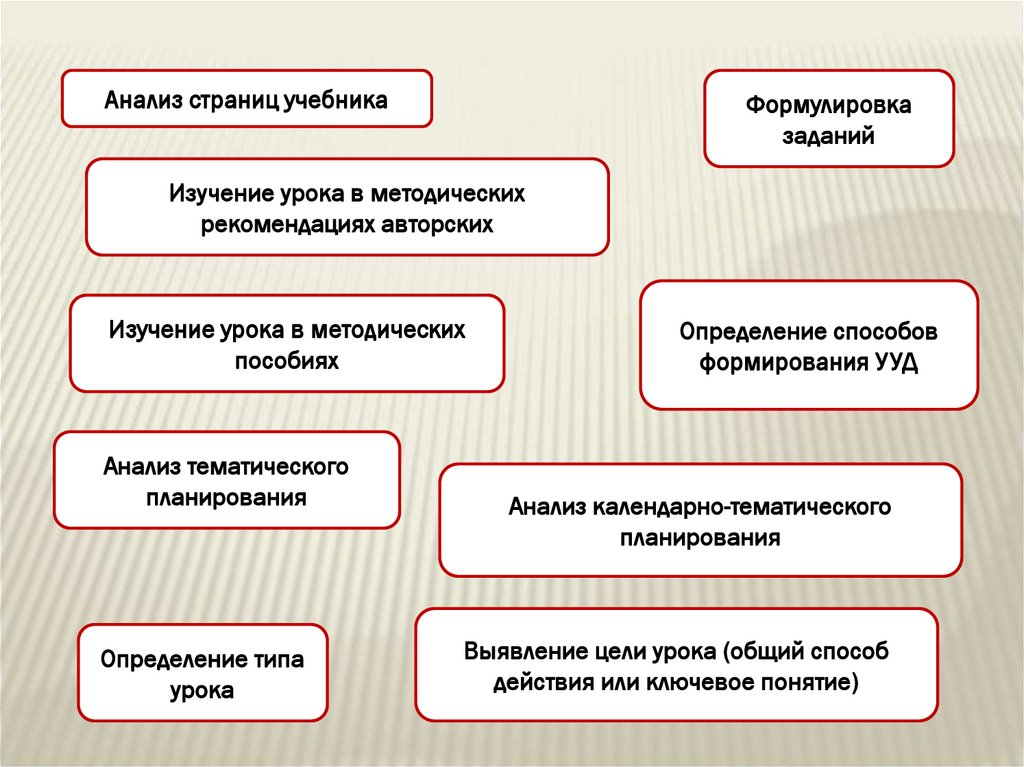 Анализ страниц учебника

Формулировка заданий

Изучение урока в методических рекомендациях авторских

Изучение урока в методических пособиях

Определение способов формирования УУД

Анализ тематического планирования

Анализ календарно-тематического планирования

Определение типа урока

Выявление цели урока (общий способ действия или ключевое понятие)